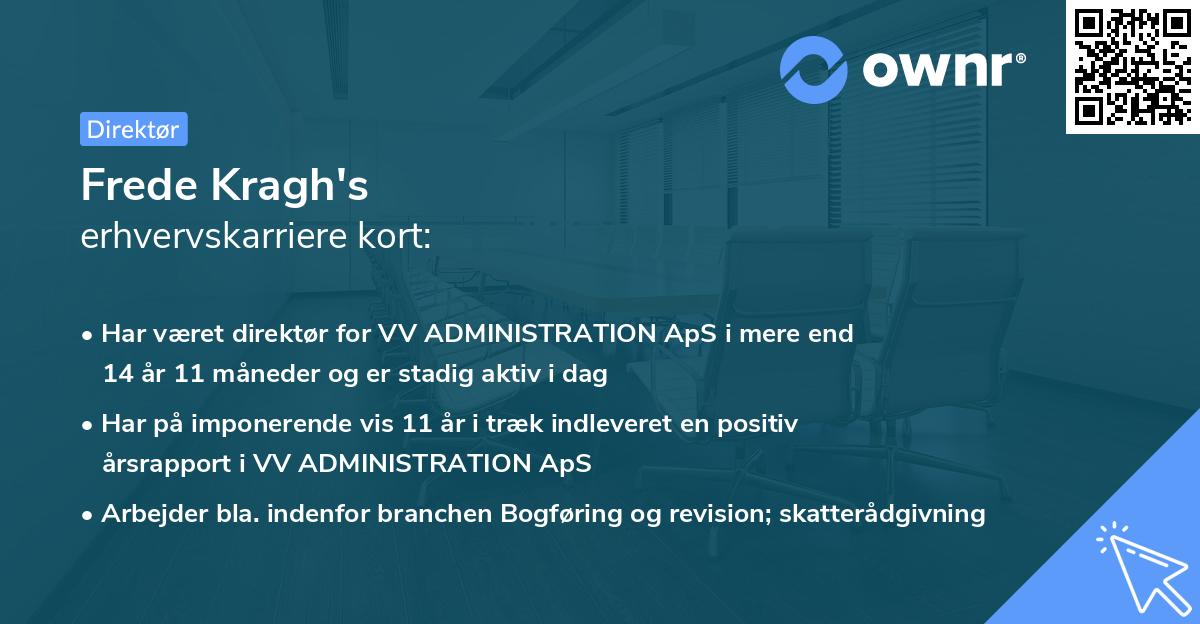 ownr®

Direktør

Frede Kragh's
erhvervskarriere kort:

• Har været direktør for VV ADMINISTRATION ApS i mere end 14 år 11 måneder og er stadig aktiv i dag
• Har på imponerende vis 11 år i træk indleveret en positiv årsrapport i VV ADMINISTRATION ApS
• Arbejder bla. indenfor branchen Bogføring og revision; skatterådgivning